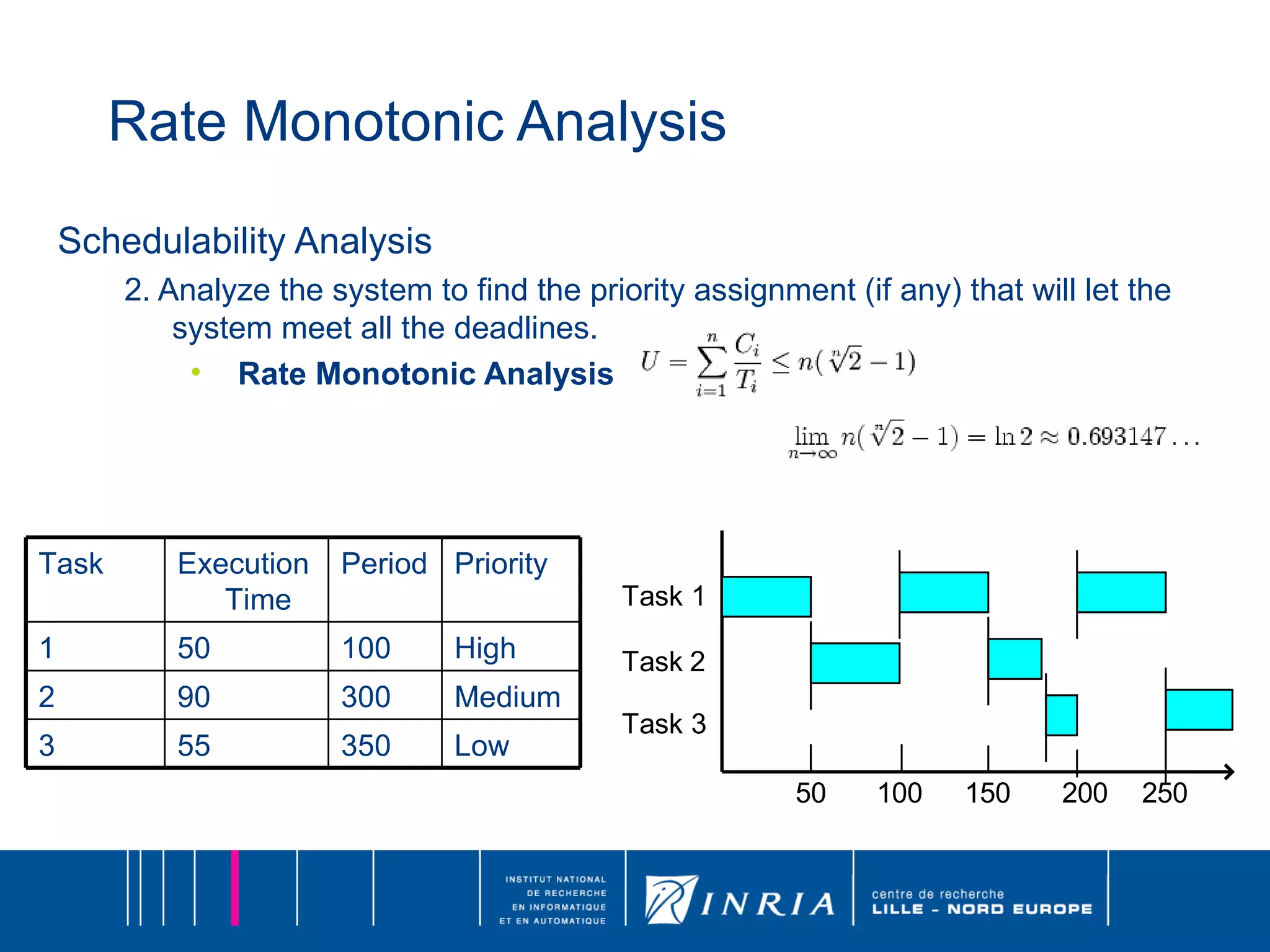 Rate Monotonic Analysis

Schedulability Analysis

2. Analyze the system to find the priority assignment (if any) that will let the system meet all the deadlines.

• Rate Monotonic Analysis $U = \sum_{i=1}^{n} \frac{C_i}{T_i} \leq n(\sqrt[n]{2} - 1)$

$\lim_{n \to \infty} n(\sqrt[n]{2} - 1) = \ln 2 \approx 0.693147\ldots$

| Task | Execution Time | Period | Priority |
|---|---|---|---|
| 1 | 50 | 100 | High |
| 2 | 90 | 300 | Medium |
| 3 | 55 | 350 | Low |

Task 1
Task 2
Task 3
50 100 150 200 250

INSTITUT NATIONAL DE RECHERCHE EN INFORMATIQUE ET EN AUTOMATIQUE
INRIA
centre de recherche LILLE - NORD EUROPE